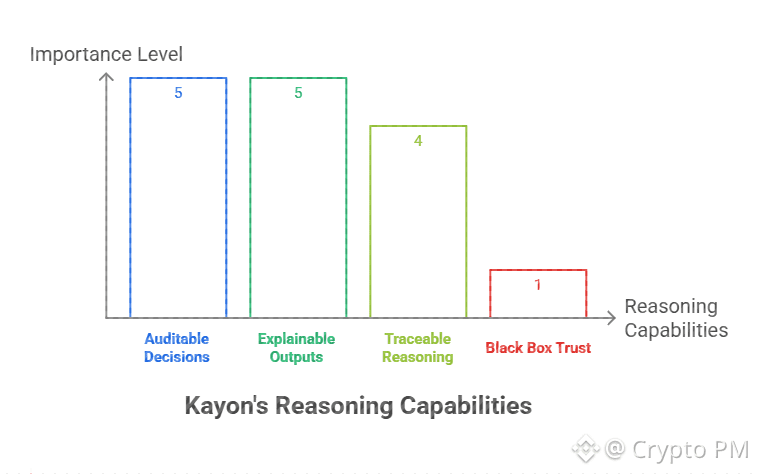 Importance Level

5

5

4

1

Reasoning Capabilities

Auditable Decisions

Explainable Outputs

Traceable Reasoning

Black Box Trust

Kayon's Reasoning Capabilities

@ Crypto PM